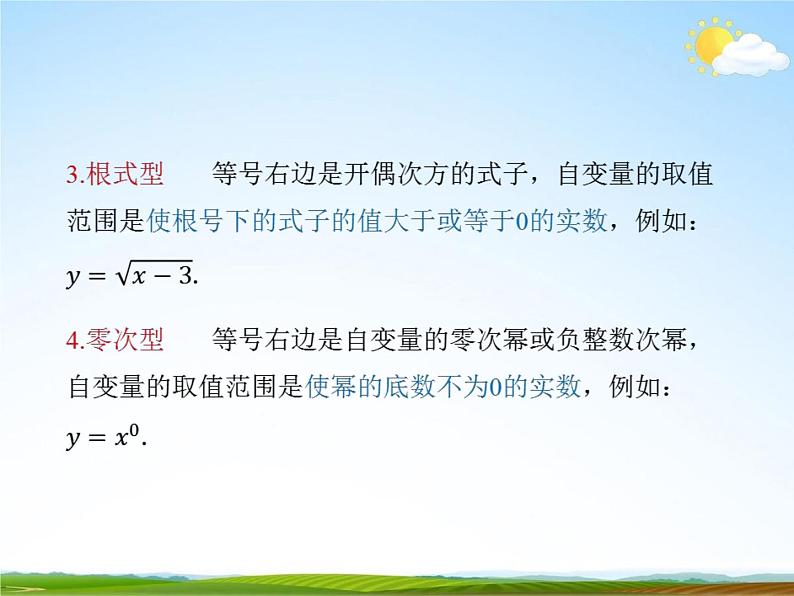 3.根式型　　等号右边是开偶次方的式子，自变量的取值范围是使根号下的式子的值大于或等于0的实数，例如：$y=\sqrt{x-3}$.

4.零次型　　等号右边是自变量的零次幂或负整数次幂，自变量的取值范围是使幂的底数不为0的实数，例如：$y=x^0$.